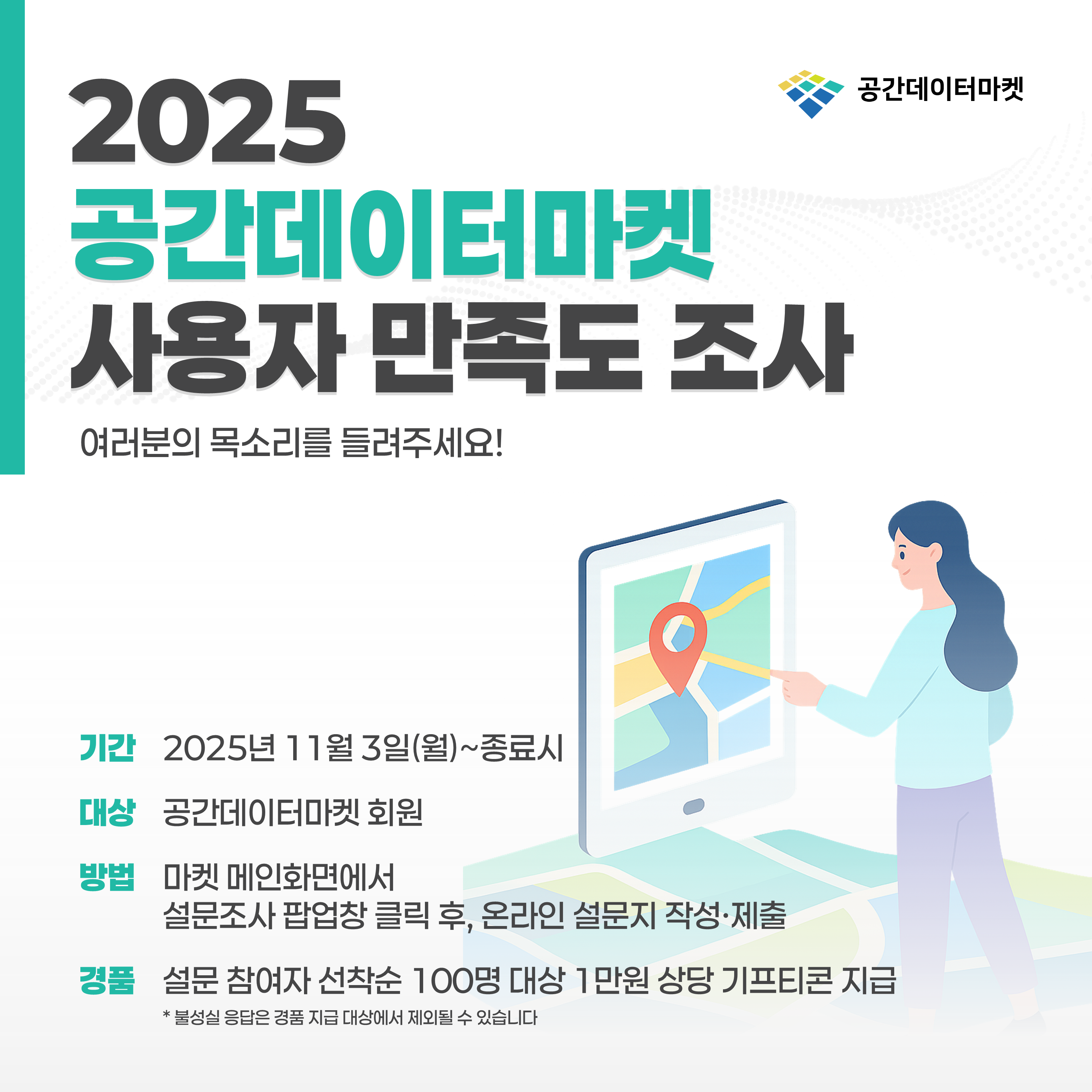 공간데이터마켓

2025
공간데이터마켓
사용자 만족도 조사

여러분의 목소리를 들려주세요!

기간 2025년 11월 3일(월)~종료시

대상 공간데이터마켓 회원

방법 마켓 메인화면에서
설문조사 팝업창 클릭 후, 온라인 설문지 작성·제출

경품 설문 참여자 선착순 100명 대상 1만원 상당 기프티콘 지급
* 불성실 응답은 경품 지급 대상에서 제외될 수 있습니다